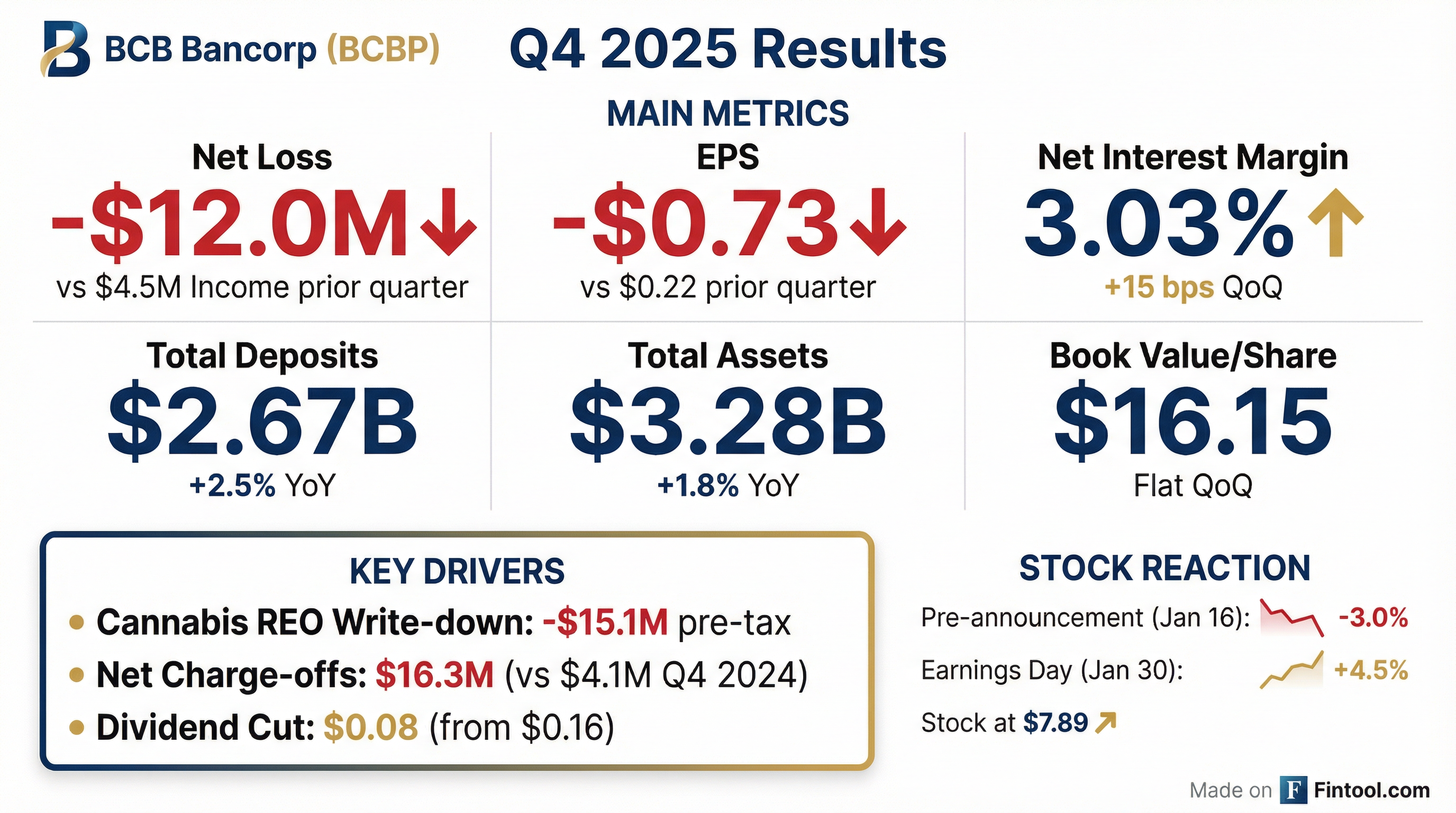 BCB Bancorp (BCBP) Q4 2025 Results

MAIN METRICS

Net Loss
-$12.0M↓
vs $4.5M Income prior quarter

EPS
-$0.73↓
vs $0.22 prior quarter

Net Interest Margin
3.03%↑
+15 bps QoQ

Total Deposits
$2.67B
+2.5% YoY

Total Assets
$3.28B
+1.8% YoY

Book Value/Share
$16.15
Flat QoQ

KEY DRIVERS
• Cannabis REO Write-down: -$15.1M pre-tax
• Net Charge-offs: $16.3M (vs $4.1M Q4 2024)
• Dividend Cut: $0.08 (from $0.16)

STOCK REACTION
Pre-announcement (Jan 16): -3.0%
Earnings Day (Jan 30): +4.5%
Stock at $7.89 ↗

Made on F Fintool.com